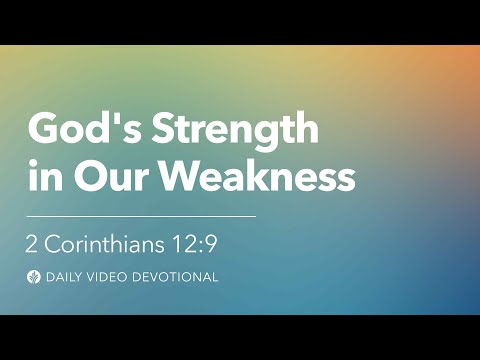 God's Strength in Our Weakness

2 Corinthians 12:9

DAILY VIDEO DEVOTIONAL